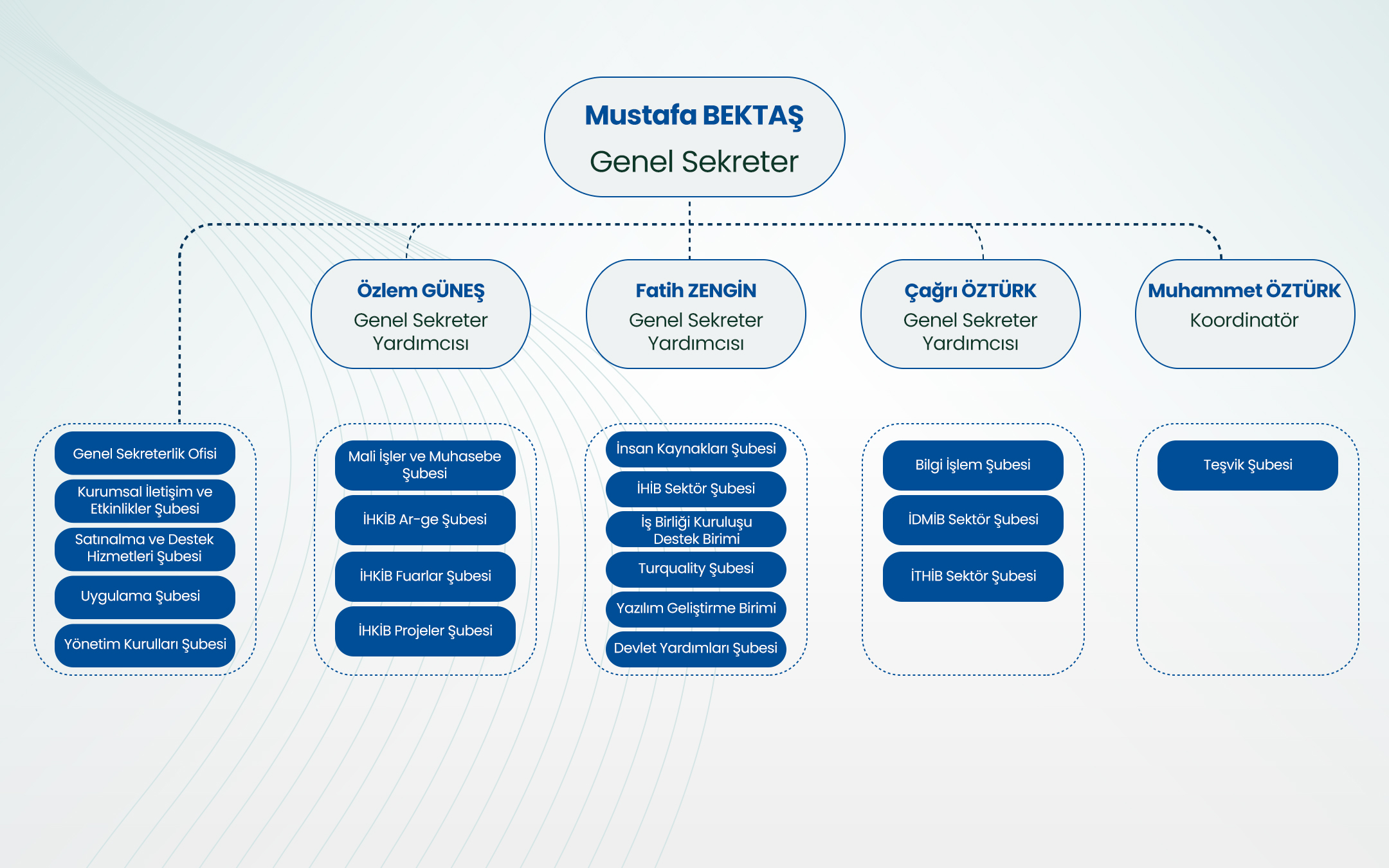 Mustafa BEKTAŞ
Genel Sekreter

Özlem GÜNEŞ
Genel Sekreter Yardımcısı

Fatih ZENGİN
Genel Sekreter Yardımcısı

Çağrı ÖZTÜRK
Genel Sekreter Yardımcısı

Muhammet ÖZTÜRK
Koordinatör

Genel Sekreterlik Ofisi
Kurumsal İletişim ve Etkinlikler Şubesi
Satınalma ve Destek Hizmetleri Şubesi
Uygulama Şubesi
Yönetim Kurulları Şubesi

Mali İşler ve Muhasebe Şubesi
İHKİB Ar-ge Şubesi
İHKİB Fuarlar Şubesi
İHKİB Projeler Şubesi

İnsan Kaynakları Şubesi
İHİB Sektör Şubesi
İş Birliği Kuruluşu Destek Birimi
Turquality Şubesi
Yazılım Geliştirme Birimi
Devlet Yardımları Şubesi

Bilgi İşlem Şubesi
İDMİB Sektör Şubesi
İTHİB Sektör Şubesi

Teşvik Şubesi